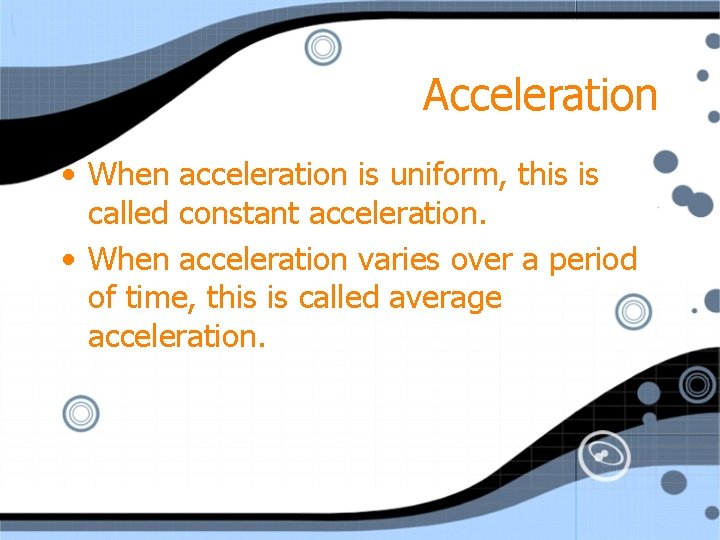 Acceleration

• When acceleration is uniform, this is called constant acceleration.
• When acceleration varies over a period of time, this is called average acceleration.